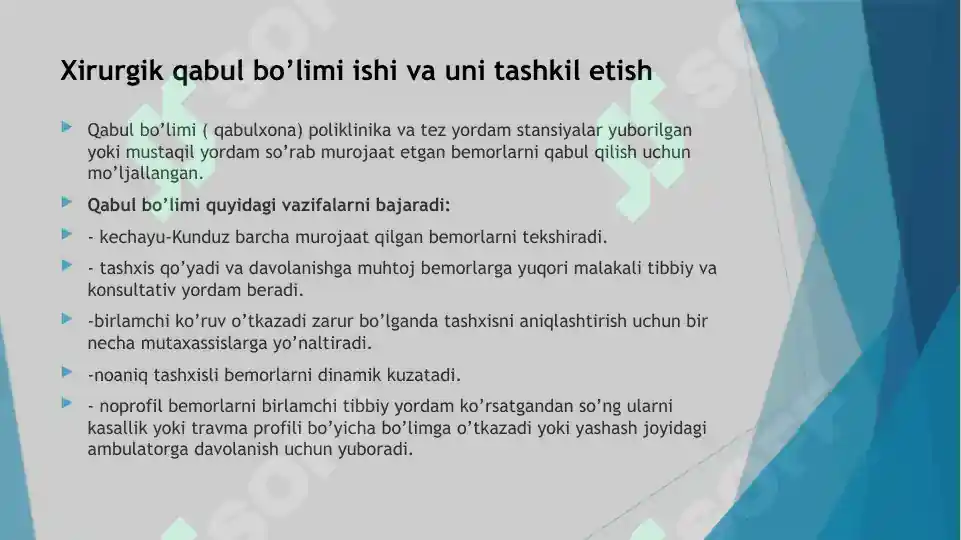 Xirurgik qabul bo’limi ishi va uni tashkil etish

Qabul bo’limi ( qabulxona) poliklinika va tez yordam stansiyalar yuborilgan yoki mustaqil yordam so’rab murojaat etgan bemorlarni qabul qilish uchun mo’ljallangan.

Qabul bo’limi quyidagi vazifalarni bajaradi:

- kechayu-Kunduz barcha murojaat qilgan bemorlarni tekshiradi.

- tashxis qo’yadi va davolanishga muhtoj bemorlarga yuqori malakali tibbiy va konsultativ yordam beradi.

-birlamchi ko’ruv o’tkazadi zarur bo’lganda tashxisni aniqlashtirish uchun bir necha mutaxassislarga yo’naltiradi.

-noaniq tashxisli bemorlarni dinamik kuzatadi.

- noprofil bemorlarni birlamchi tibbiy yordam ko’rsatgandan so’ng ularni kasallik yoki travma profili bo’yicha bo’limga o’tkazadi yoki yashash joyidagi ambulatorga davolanish uchun yuboradi.